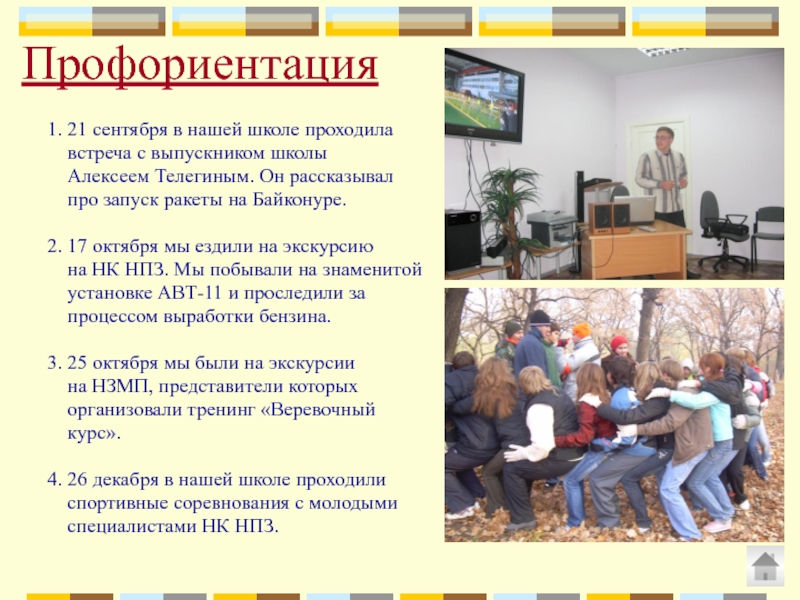 Профориентация

1. 21 сентября в нашей школе проходила встреча с выпускником школы Алексеем Телегиным. Он рассказывал про запуск ракеты на Байконуре.

2. 17 октября мы ездили на экскурсию на НК НПЗ. Мы побывали на знаменитой установке АВТ-11 и проследили за процессом выработки бензина.

3. 25 октября мы были на экскурсии на НЗМП, представители которых организовали тренинг «Веревочный курс».

4. 26 декабря в нашей школе проходили спортивные соревнования с молодыми специалистами НК НПЗ.